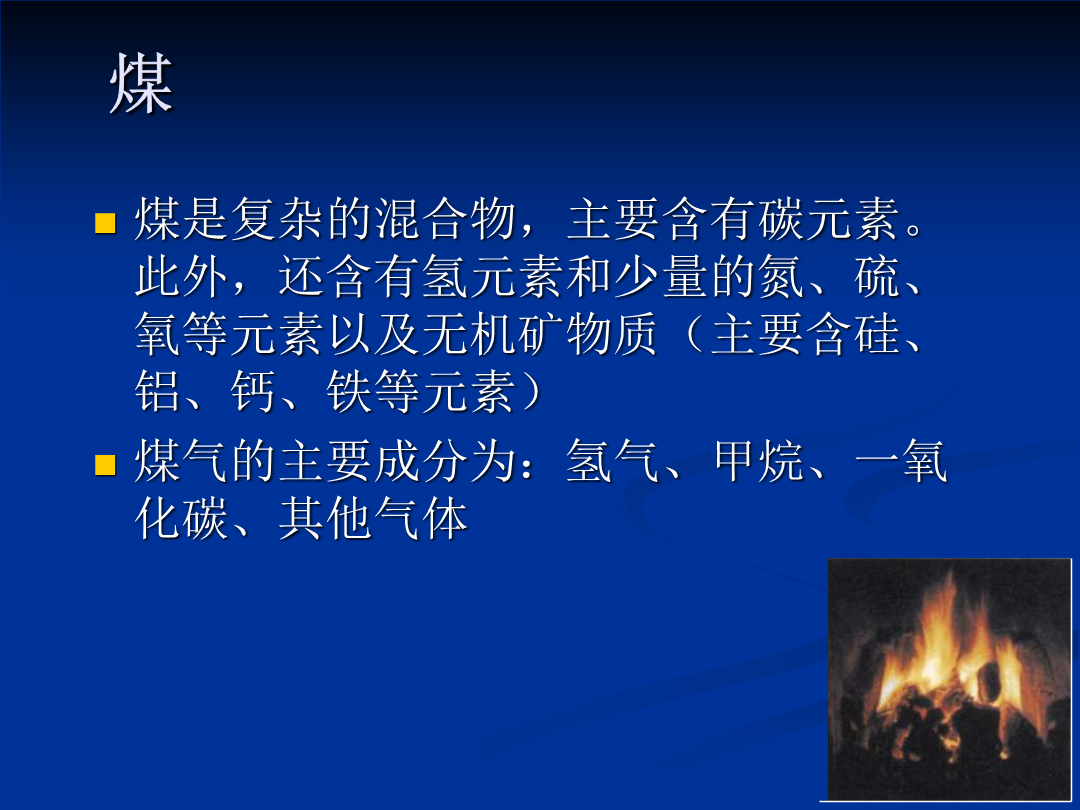 煤

煤是复杂的混合物，主要含有碳元素。此外，还含有氢元素和少量的氮、硫、氧等元素以及无机矿物质（主要含硅、铝、钙、铁等元素）

煤气的主要成分为：氢气、甲烷、一氧化碳、其他气体